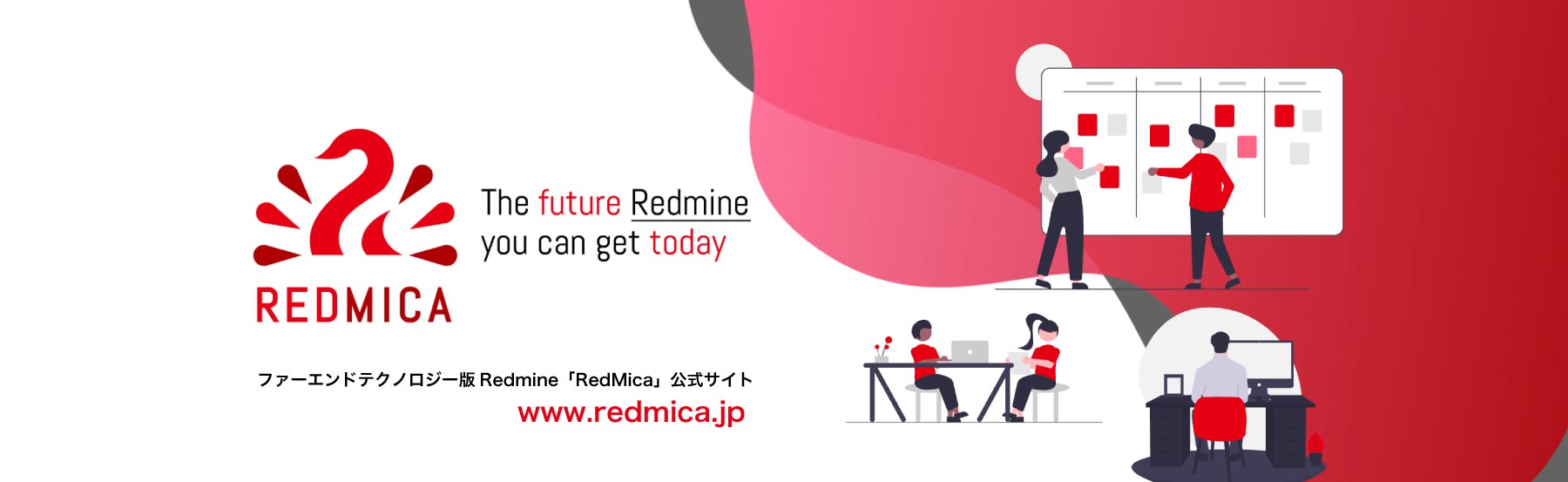 REDMICA

The future Redmine you can get today

ファーエンドテクノロジー版 Redmine「RedMica」公式サイト

www.redmica.jp